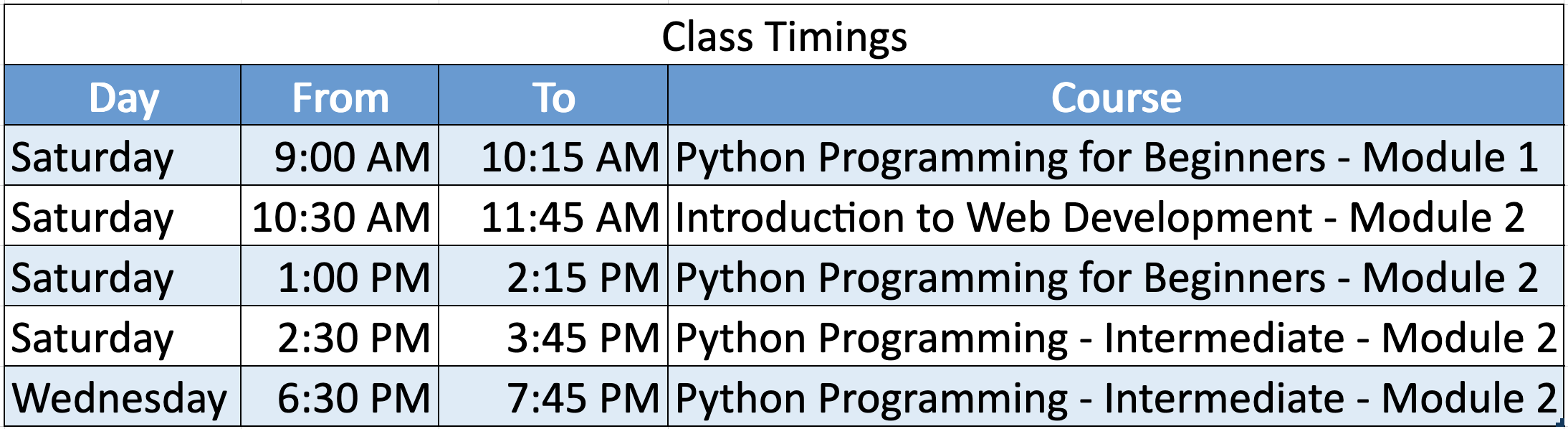 Class Timings

| Day | From | To | Course |
|---|---|---|---|
| Saturday | 9:00 AM | 10:15 AM | Python Programming for Beginners - Module 1 |
| Saturday | 10:30 AM | 11:45 AM | Introduction to Web Development - Module 2 |
| Saturday | 1:00 PM | 2:15 PM | Python Programming for Beginners - Module 2 |
| Saturday | 2:30 PM | 3:45 PM | Python Programming - Intermediate - Module 2 |
| Wednesday | 6:30 PM | 7:45 PM | Python Programming - Intermediate - Module 2 |